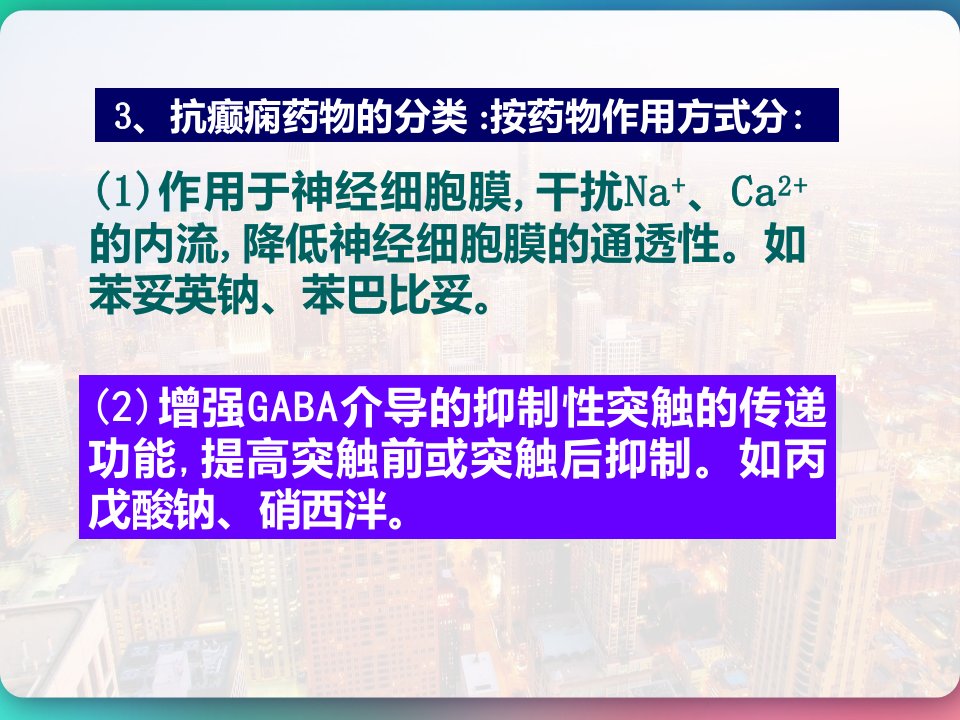 3、抗癫痫药物的分类 :按药物作用方式分:

(1)作用于神经细胞膜,干扰$Na^+$、$Ca^{2+}$的内流,降低神经细胞膜的通透性。如苯妥英钠、苯巴比妥。

(2)增强GABA介导的抑制性突触的传递功能,提高突触前或突触后抑制。如丙戊酸钠、硝西泮。